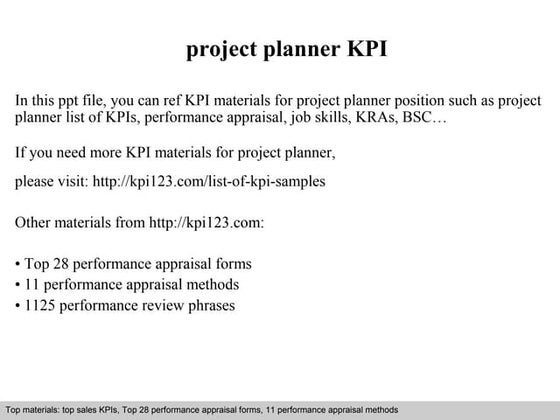 project planner KPI

In this ppt file, you can ref KPI materials for project planner position such as project planner list of KPIs, performance appraisal, job skills, KRAs, BSC…

If you need more KPI materials for project planner,

please visit: http://kpi123.com/list-of-kpi-samples

Other materials from http://kpi123.com:

• Top 28 performance appraisal forms
• 11 performance appraisal methods
• 1125 performance review phrases

Top materials: top sales KPIs, Top 28 performance appraisal forms, 11 performance appraisal methods